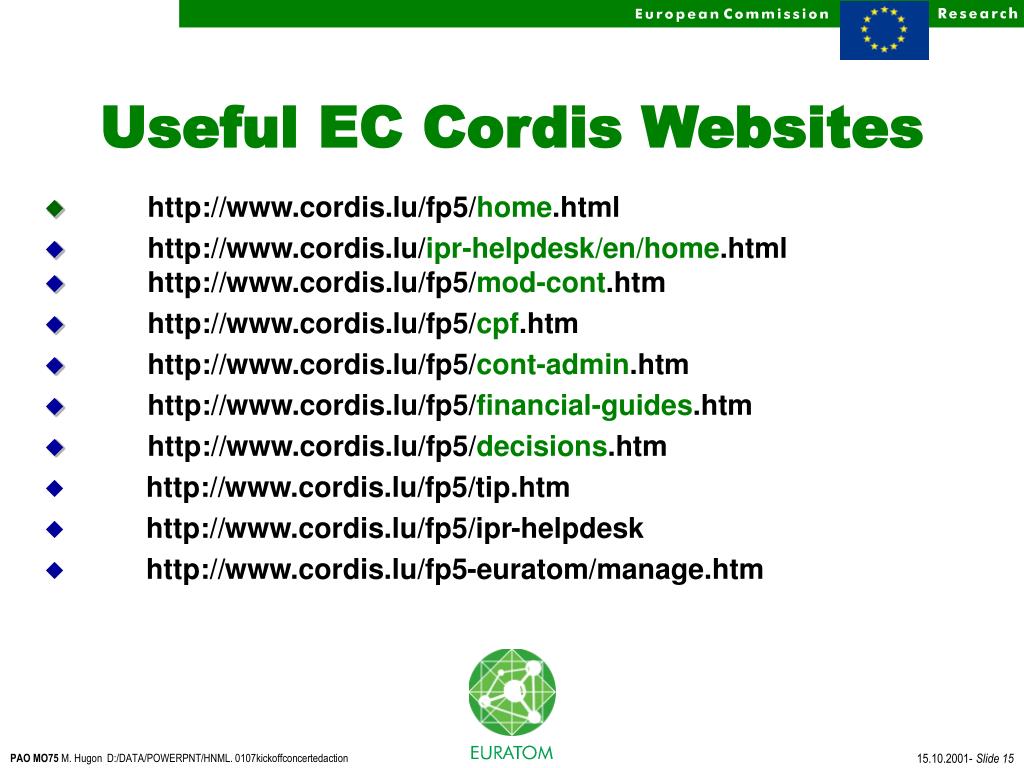 European Commission Research

Useful EC Cordis Websites

http://www.cordis.lu/fp5/home.html
http://www.cordis.lu/ipr-helpdesk/en/home.html
http://www.cordis.lu/fp5/mod-cont.htm
http://www.cordis.lu/fp5/cpf.htm
http://www.cordis.lu/fp5/cont-admin.htm
http://www.cordis.lu/fp5/financial-guides.htm
http://www.cordis.lu/fp5/decisions.htm
http://www.cordis.lu/fp5/tip.htm
http://www.cordis.lu/fp5/ipr-helpdesk
http://www.cordis.lu/fp5-euratom/manage.htm

EURATOM

PAO MO75 M. Hugon D:/DATA/POWERPNT/HNML. 0107kickoffconcertedaction

15.10.2001- Slide 15